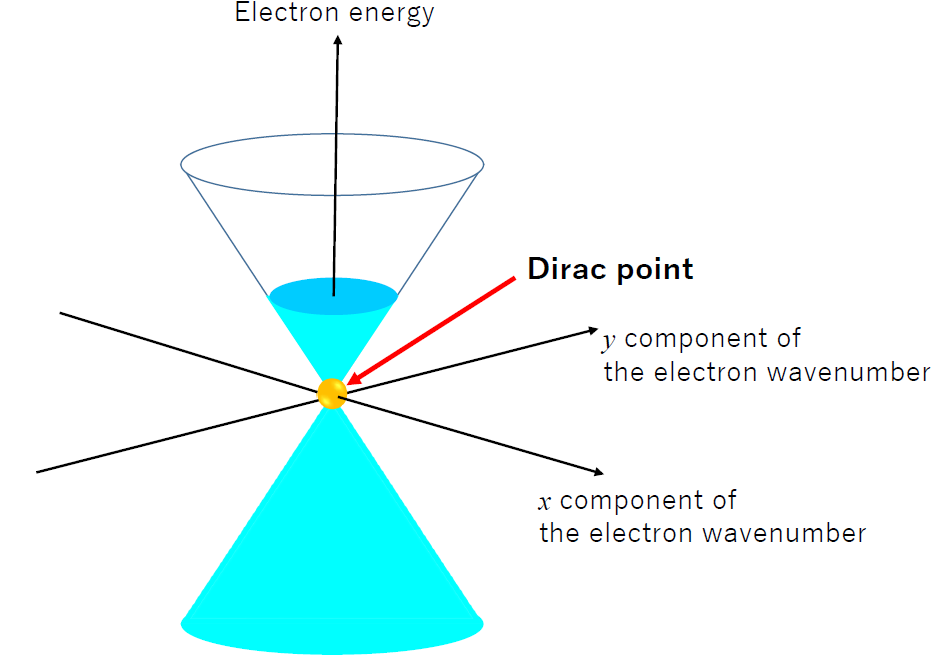 Electron energy

Dirac point

$y$ component of the electron wavenumber

$x$ component of the electron wavenumber